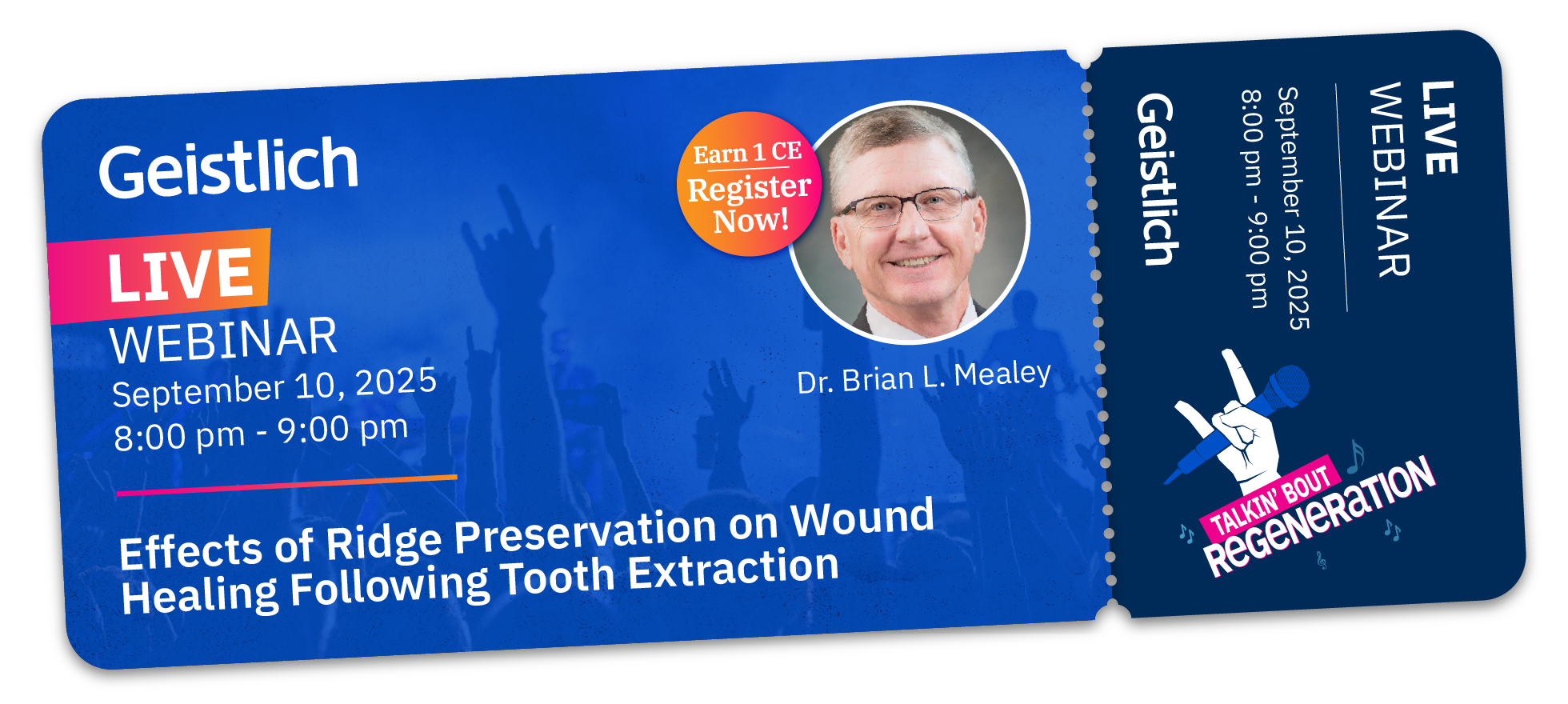 Geistlich

LIVE
WEBINAR
September 10, 2025
8:00 pm - 9:00 pm

Earn 1 CE
Register Now!

Dr. Brian L. Mealey

Effects of Ridge Preservation on Wound Healing Following Tooth Extraction

LIVE
WEBINAR
September 10, 2025
8:00 pm - 9:00 pm

Geistlich

TALKIN' BOUT
REGENERATION